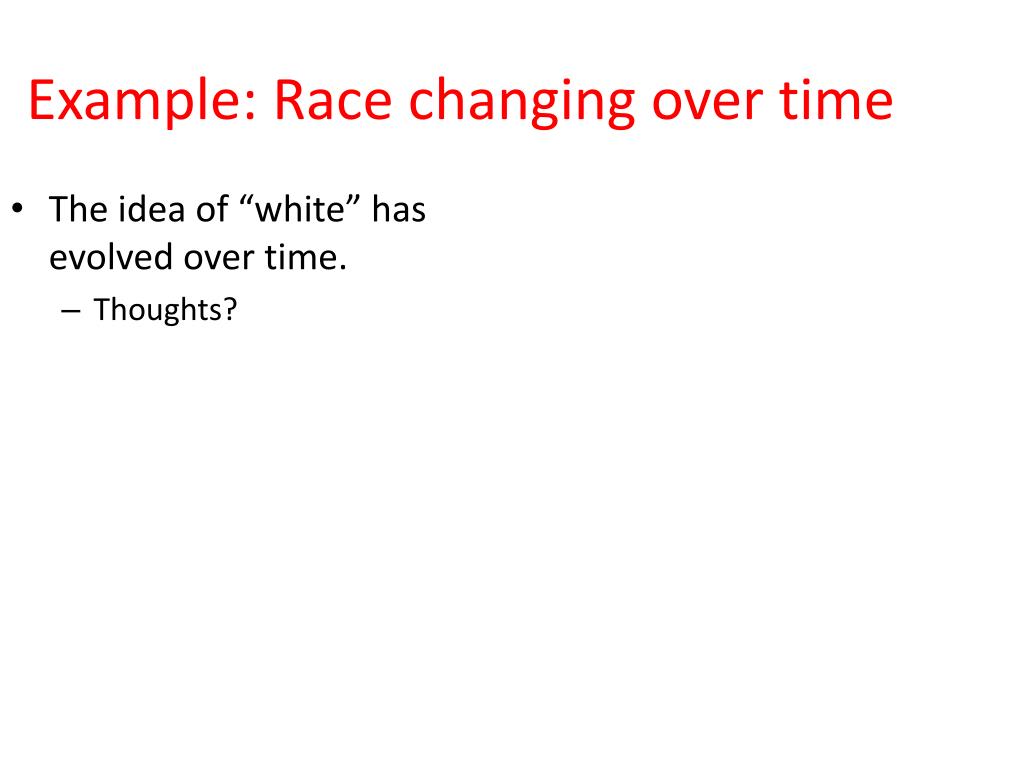 Example: Race changing over time

• The idea of “white” has evolved over time.
 – Thoughts?